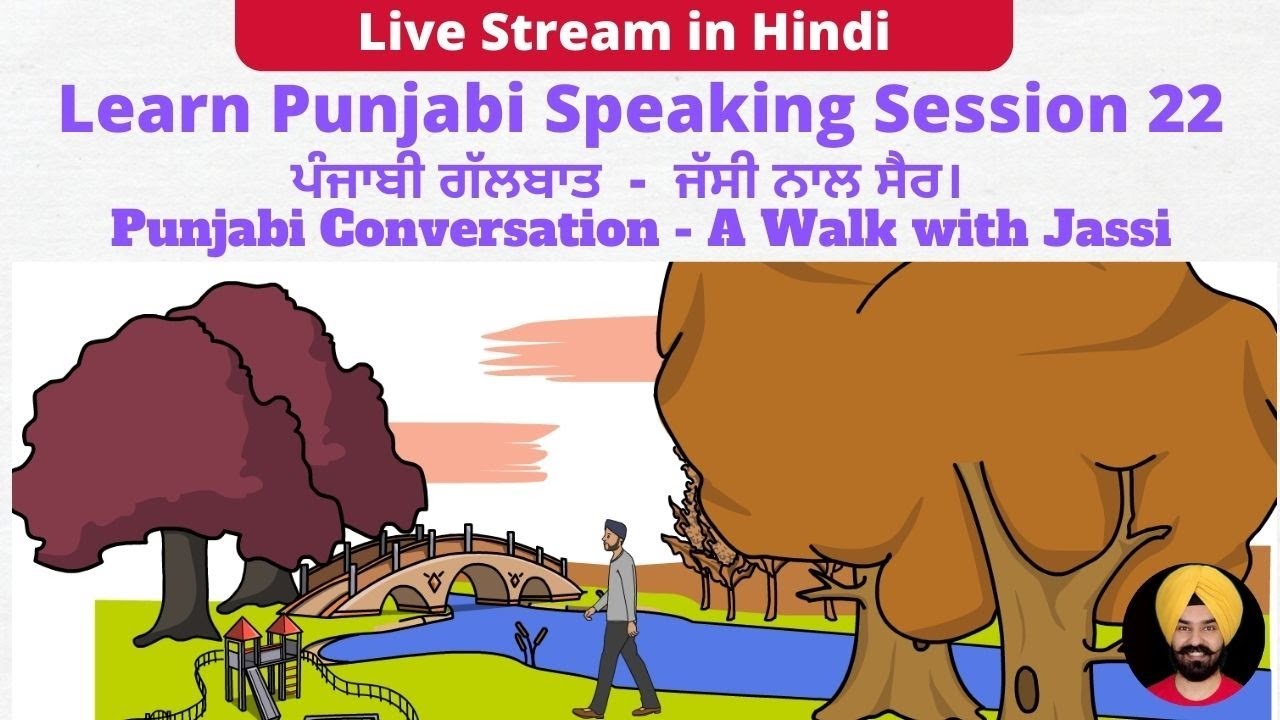 Live Stream in Hindi

Learn Punjabi Speaking Session 22

ਪੰਜਾਬੀ ਗੱਲਬਾਤ - ਜੱਸੀ ਨਾਲ ਸੈਰ।

Punjabi Conversation - A Walk with Jassi